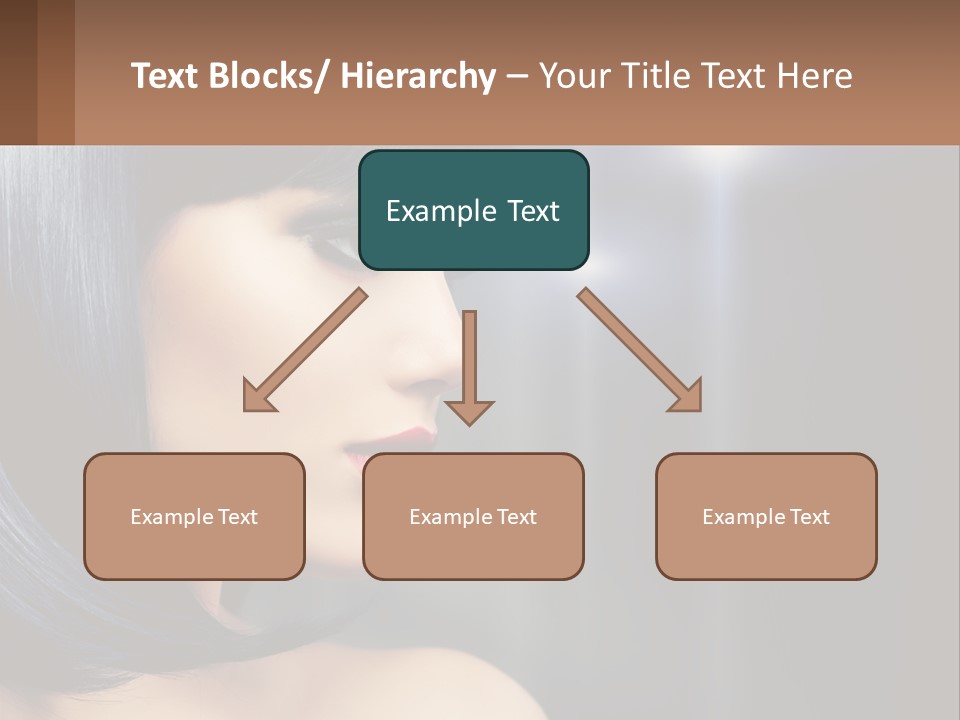 Text Blocks/ Hierarchy – Your Title Text Here

Example Text

Example Text

Example Text

Example Text